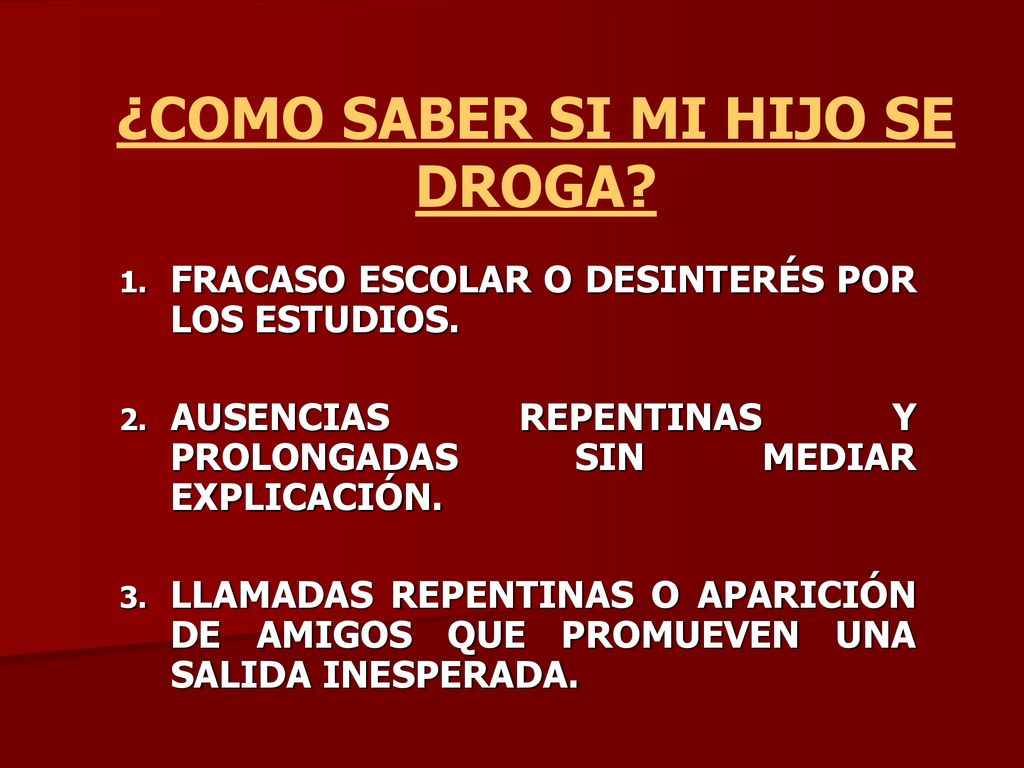 ¿COMO SABER SI MI HIJO SE DROGA?

1. FRACASO ESCOLAR O DESINTERÉS POR LOS ESTUDIOS.

2. AUSENCIAS REPENTINAS Y PROLONGADAS SIN MEDIAR EXPLICACIÓN.

3. LLAMADAS REPENTINAS O APARICIÓN DE AMIGOS QUE PROMUEVEN UNA SALIDA INESPERADA.